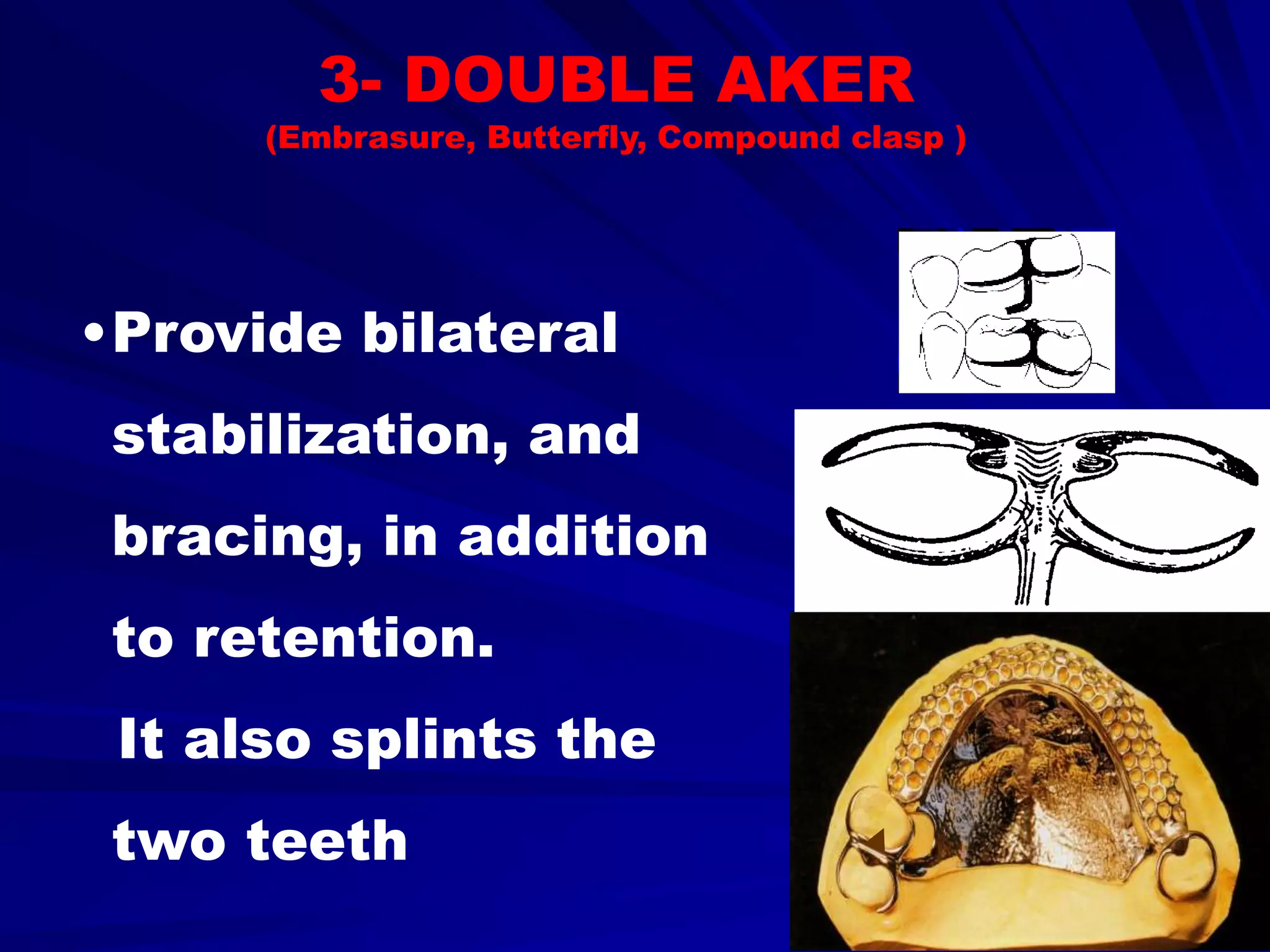 3- DOUBLE AKER
(Embrasure, Butterfly, Compound clasp )

• Provide bilateral stabilization, and bracing, in addition to retention.

It also splints the two teeth